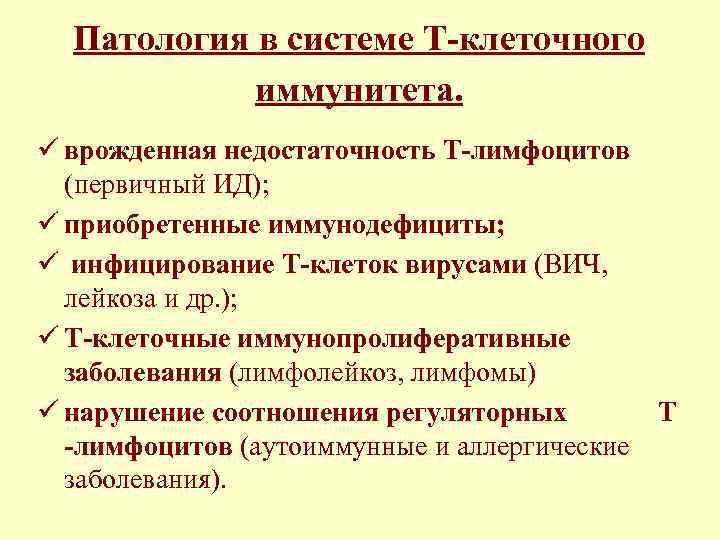 Патология в системе Т-клеточного иммунитета.

✓ врожденная недостаточность Т-лимфоцитов (первичный ИД);

✓ приобретенные иммунодефициты;

✓ инфицирование Т-клеток вирусами (ВИЧ, лейкоза и др.);

✓ Т-клеточные иммунопролиферативные заболевания (лимфолейкоз, лимфомы)

✓ нарушение соотношения регуляторных Т -лимфоцитов (аутоиммунные и аллергические заболевания).